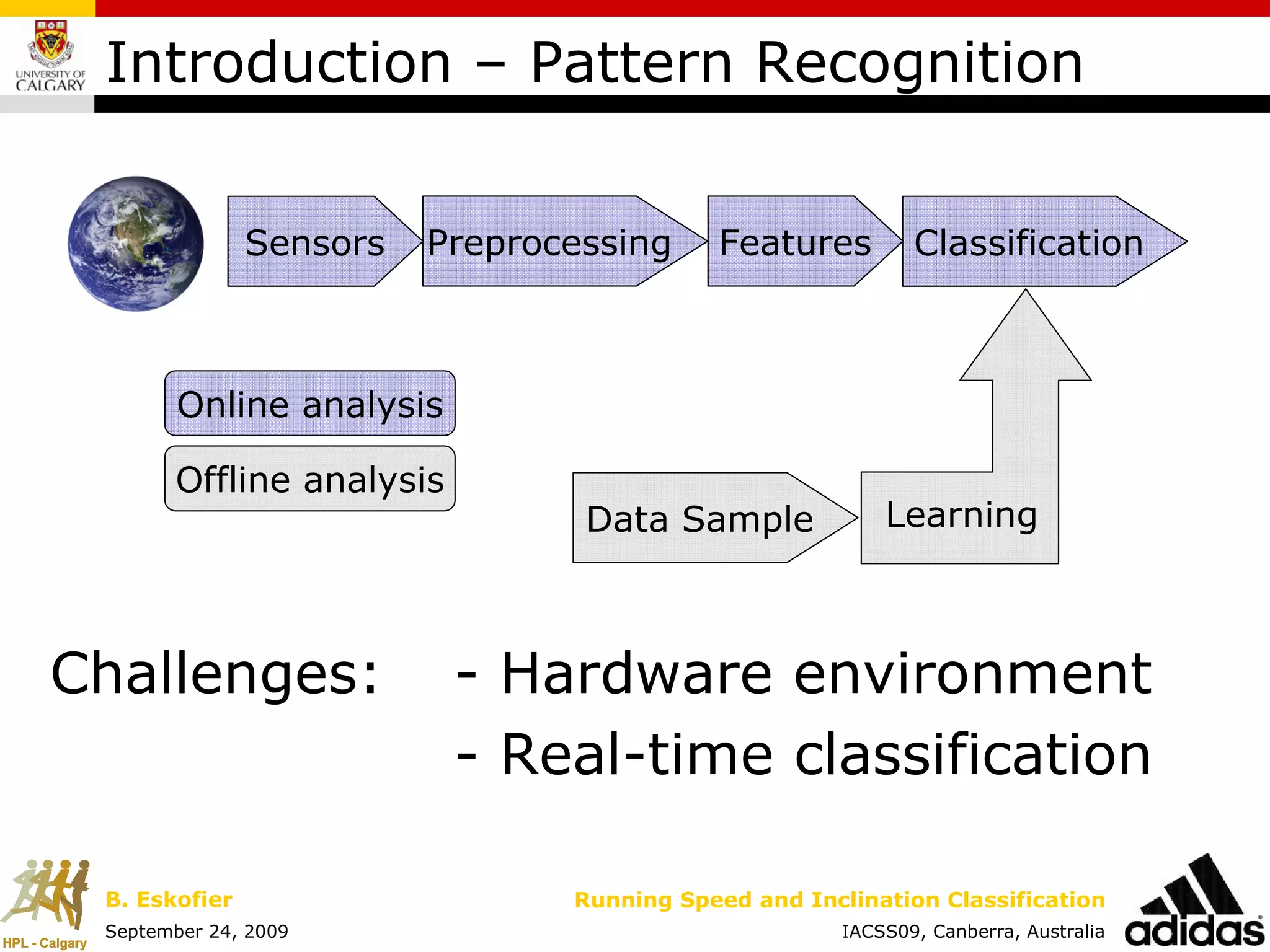 UNIVERSITY OF CALGARY

Introduction – Pattern Recognition

Sensors

Preprocessing

Features

Classification

Online analysis

Offline analysis

Data Sample

Learning

Challenges: - Hardware environment

- Real-time classification

HPL - Calgary

B. Eskofier

September 24, 2009

Running Speed and Inclination Classification

IACSS09, Canberra, Australia

adidas